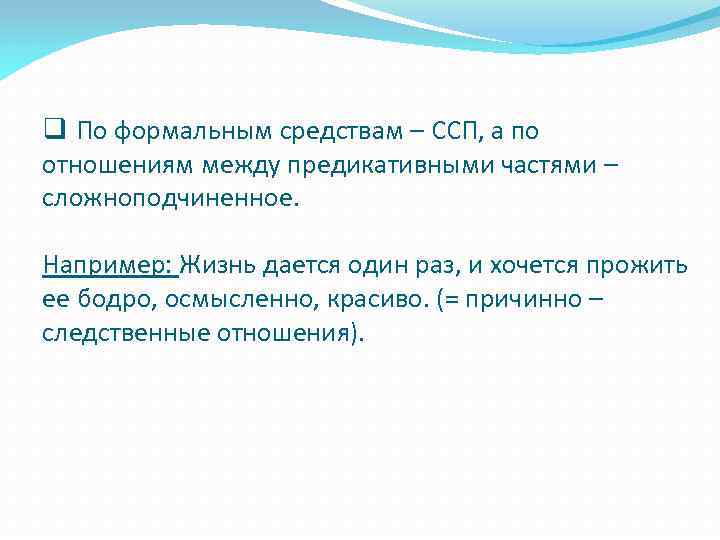 ❑ По формальным средствам – ССП, а по отношениям между предикативными частями – сложноподчиненное.

Например: Жизнь дается один раз, и хочется прожить ее бодро, осмысленно, красиво. (= причинно – следственные отношения).